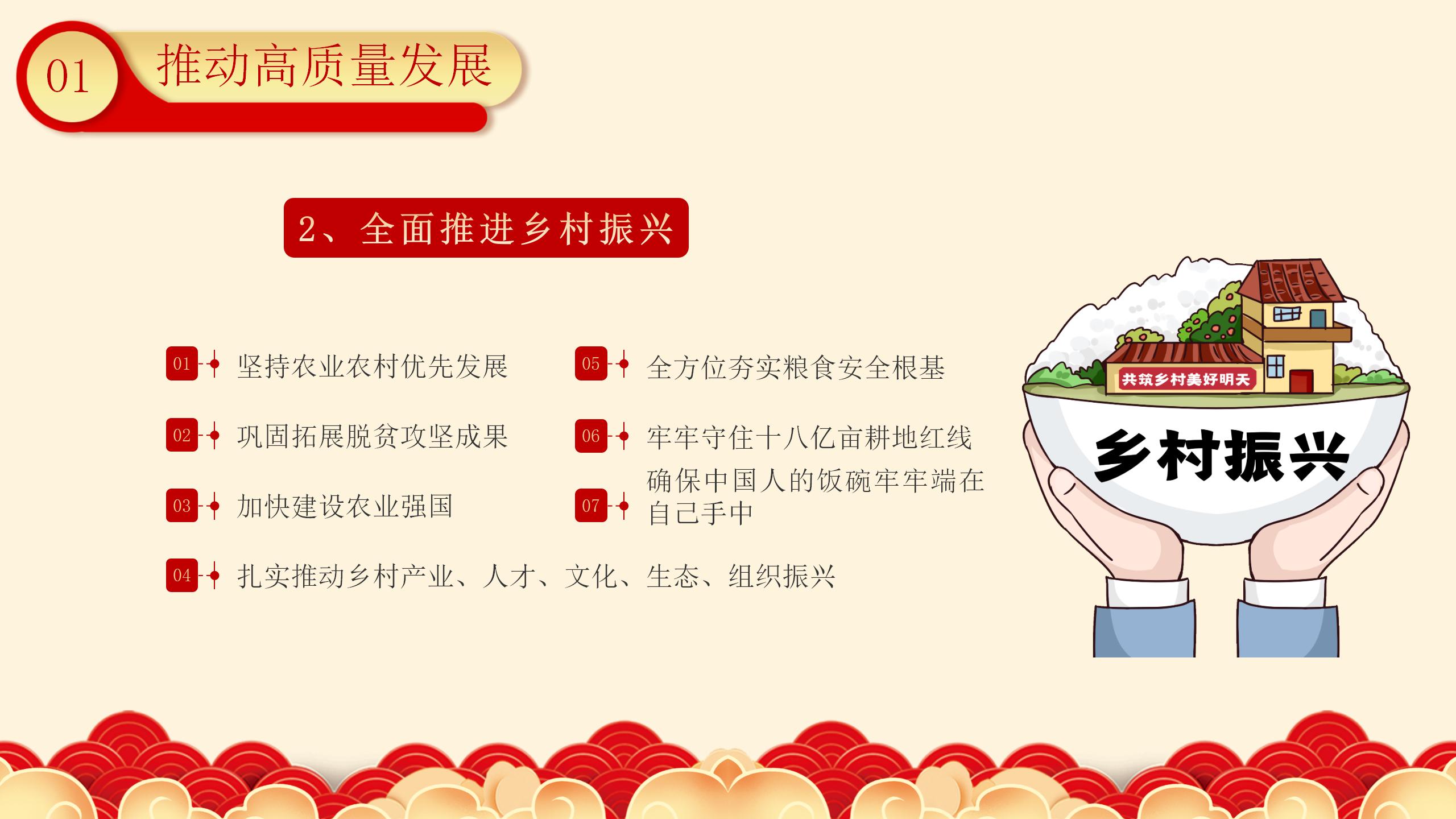 01 推动高质量发展

2、全面推进乡村振兴

01 坚持农业农村优先发展

02 巩固拓展脱贫攻坚成果

03 加快建设农业强国

04 扎实推动乡村产业、人才、文化、生态、组织振兴

05 全方位夯实粮食安全根基

06 牢牢守住十八亿亩耕地红线

07 确保中国人的饭碗牢牢端在自己手中

共筑乡村美好明天

乡村振兴